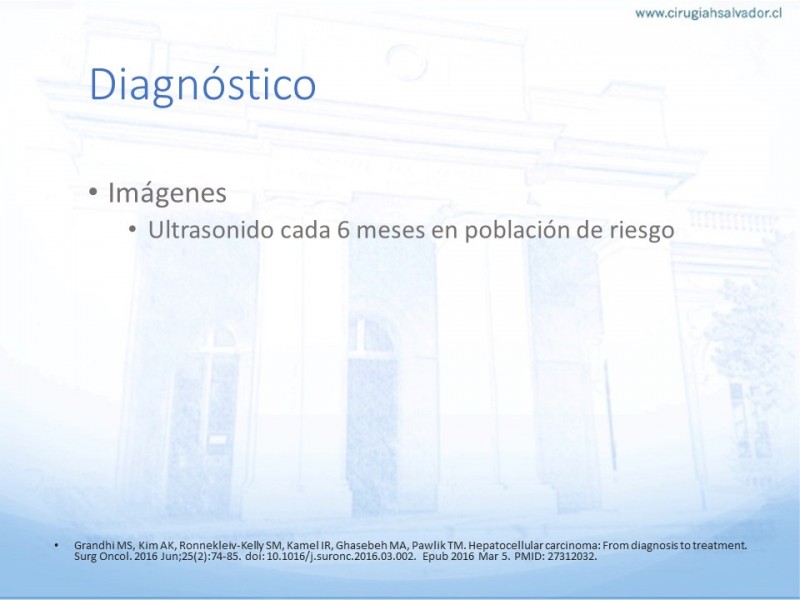 www.cirugiahsalvador.cl

Diagnóstico

• Imágenes
• Ultrasonido cada 6 meses en población de riesgo

• Grandhi MS, Kim AK, Ronnekleiv-Kelly SM, Kamel IR, Ghasebeh MA, Pawlik TM. Hepatocellular carcinoma: From diagnosis to treatment. Surg Oncol. 2016 Jun;25(2):74-85. doi: 10.1016/j.suronc.2016.03.002. Epub 2016 Mar 5. PMID: 27312032.